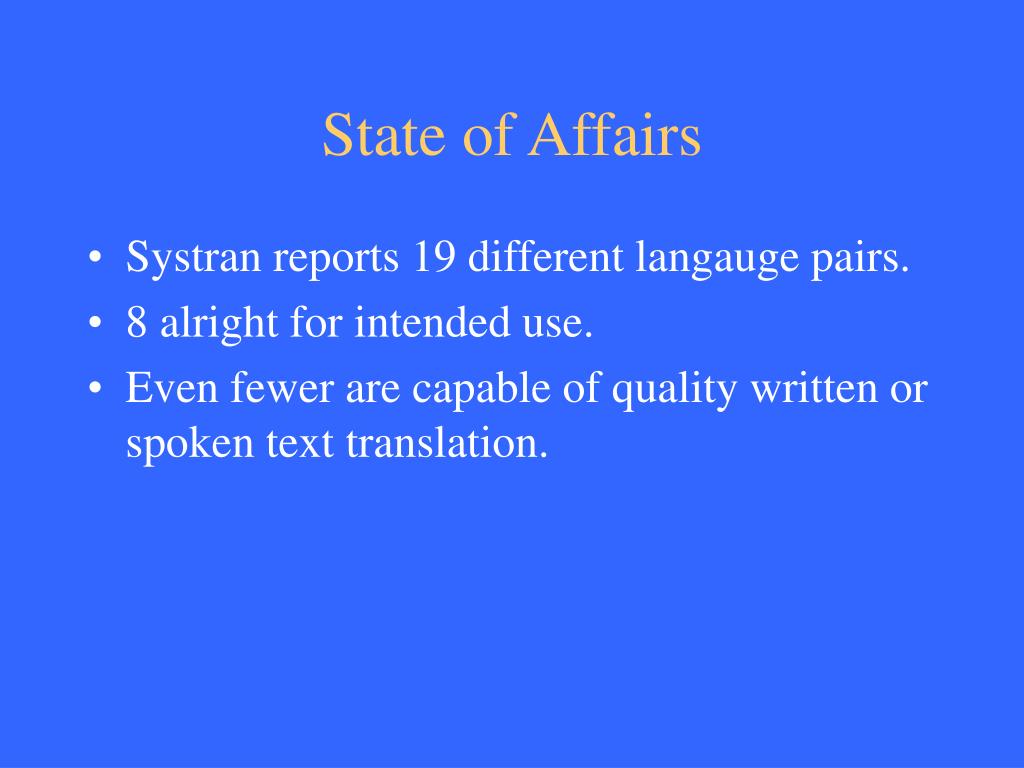 State of Affairs

• Systran reports 19 different langauge pairs.
• 8 alright for intended use.
• Even fewer are capable of quality written or spoken text translation.